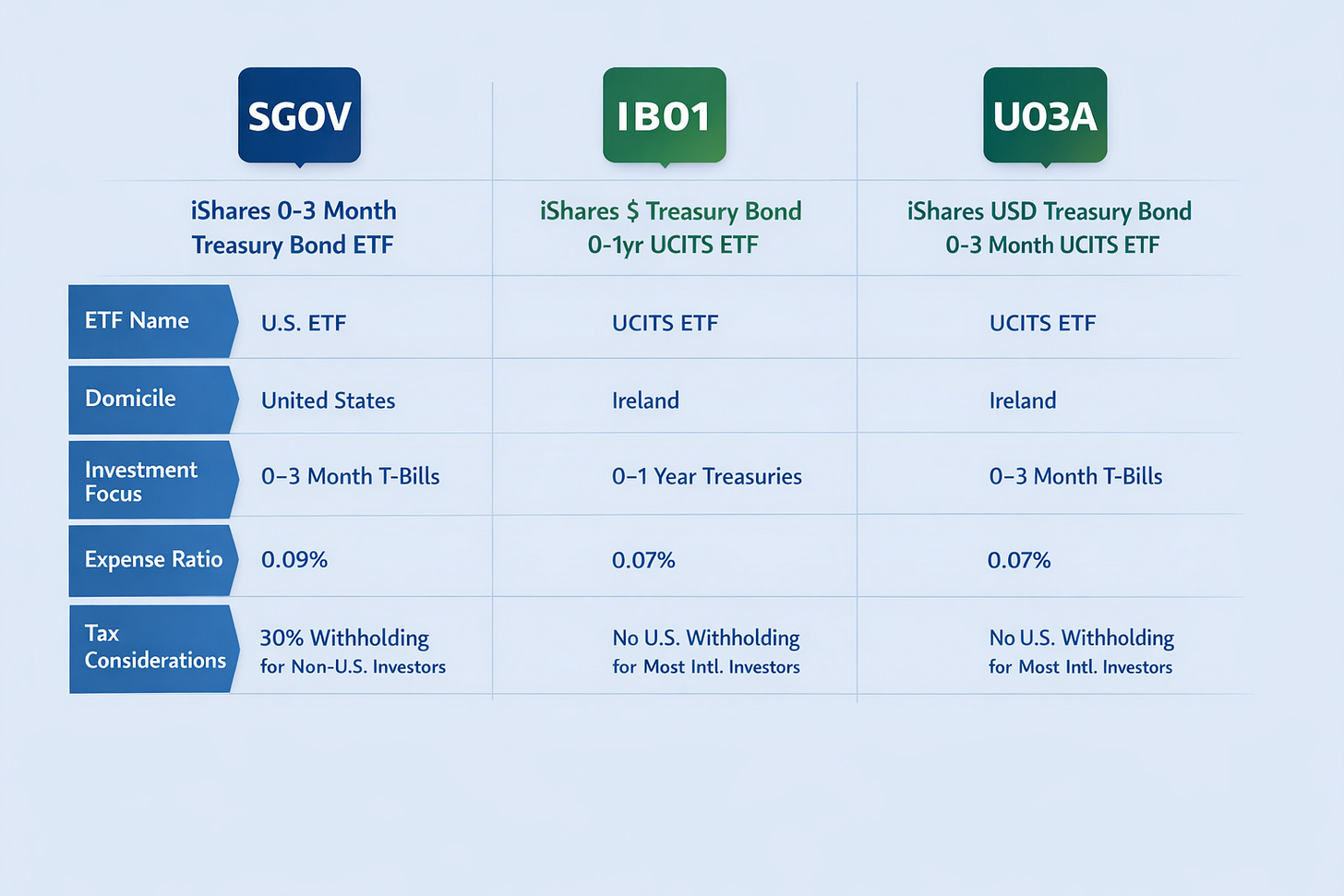 | | SGOV | IB01 | U03A |
|---|---|---|---|
| | iShares 0-3 Month Treasury Bond ETF | iShares $ Treasury Bond 0-1yr UCITS ETF | iShares USD Treasury Bond 0-3 Month UCITS ETF |
| ETF Name | U.S. ETF | UCITS ETF | UCITS ETF |
| Domicile | United States | Ireland | Ireland |
| Investment Focus | 0–3 Month T-Bills | 0–1 Year Treasuries | 0–3 Month T-Bills |
| Expense Ratio | 0.09% | 0.07% | 0.07% |
| Tax Considerations | 30% Withholding for Non-U.S. Investors | No U.S. Withholding for Most Intl. Investors | No U.S. Withholding for Most Intl. Investors |